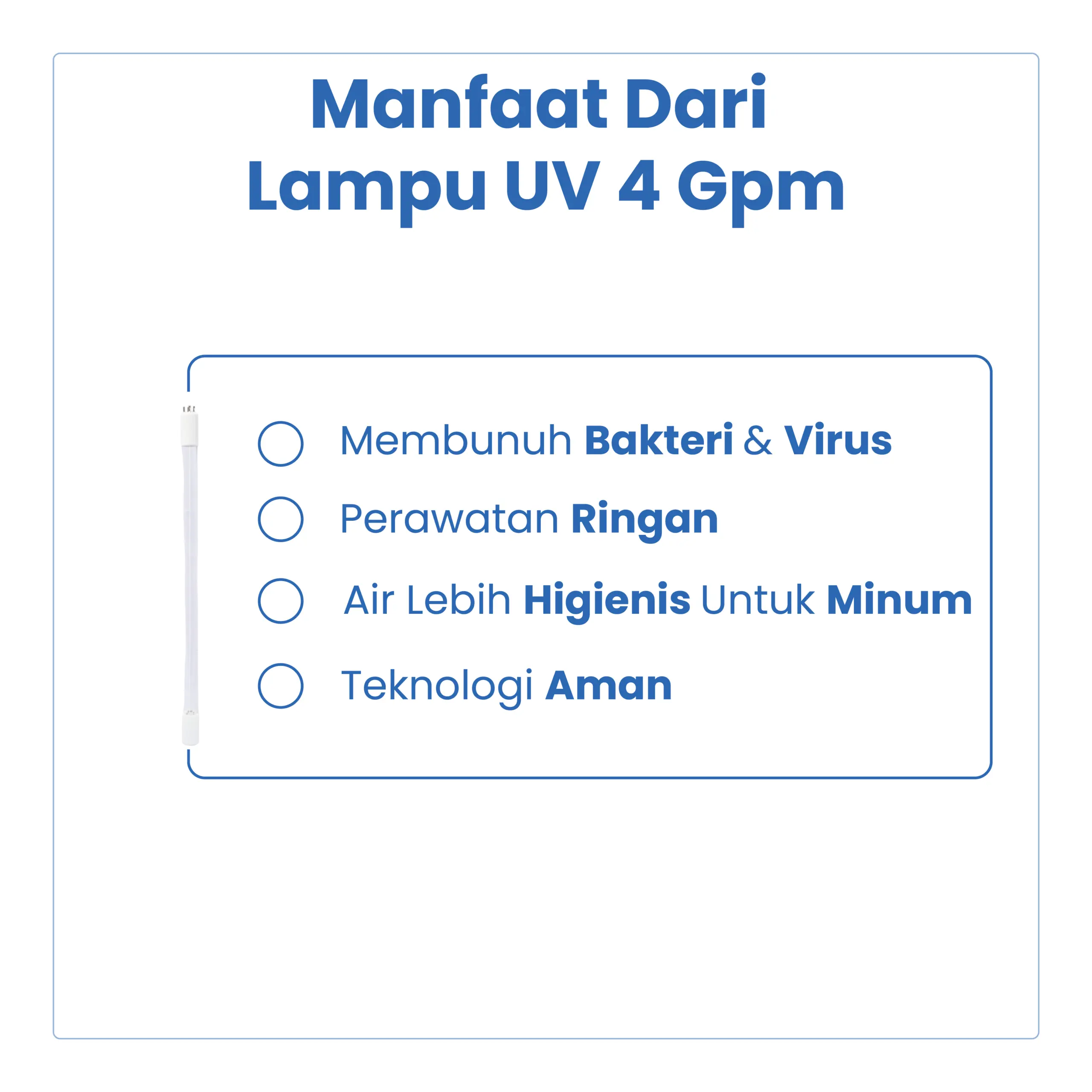 Manfaat Dari
Lampu UV 4 Gpm

Membunuh Bakteri & Virus

Perawatan Ringan

Air Lebih Higienis Untuk Minum

Teknologi Aman